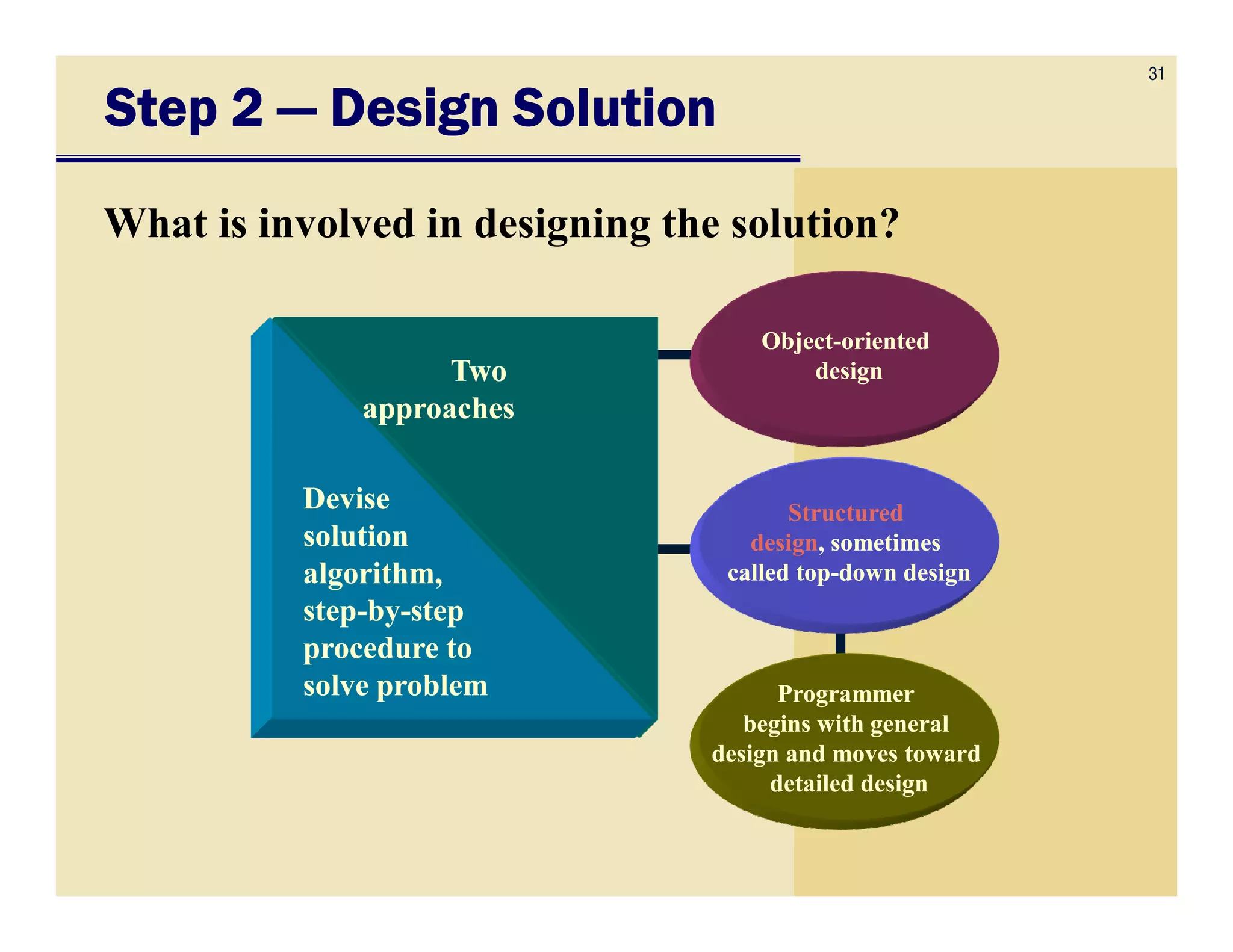 31

Step 2 — Design Solution

What is involved in designing the solution?

Two approaches

Devise solution algorithm, step-by-step procedure to solve problem

Object-oriented design

Structured design, sometimes called top-down design

Programmer begins with general design and moves toward detailed design